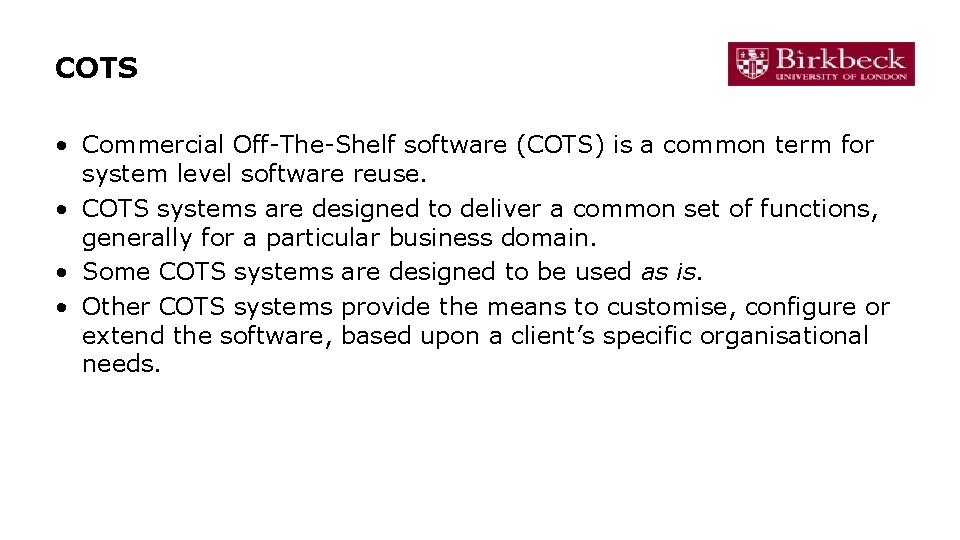 COTS

Birkbeck
UNIVERSITY OF LONDON

• Commercial Off-The-Shelf software (COTS) is a common term for system level software reuse.
• COTS systems are designed to deliver a common set of functions, generally for a particular business domain.
• Some COTS systems are designed to be used as is.
• Other COTS systems provide the means to customise, configure or extend the software, based upon a client's specific organisational needs.